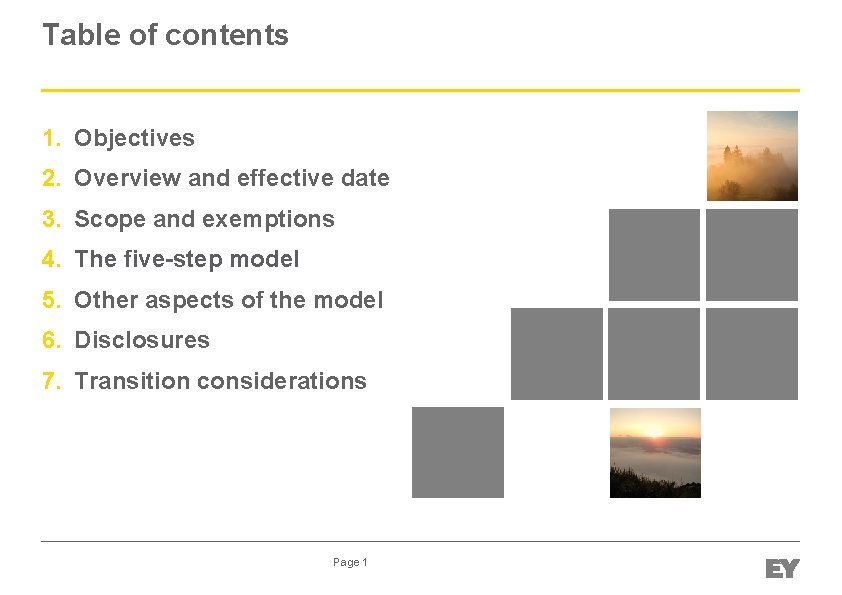 Table of contents

1. Objectives
2. Overview and effective date
3. Scope and exemptions
4. The five-step model
5. Other aspects of the model
6. Disclosures
7. Transition considerations

Page 1

EY